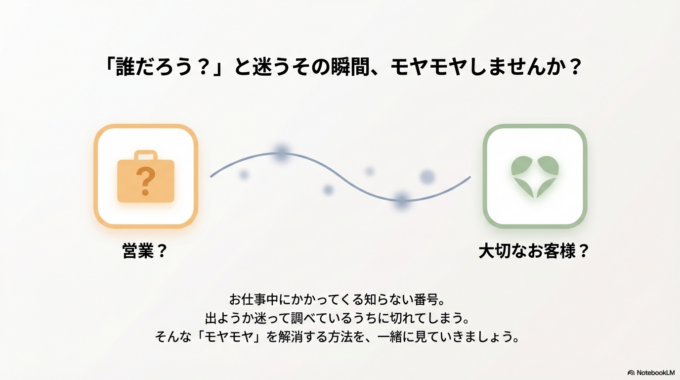 「誰だろう？」と迷うその瞬間、モヤモヤしませんか？

?

営業？

大切なお客様？

お仕事中にかかってくる知らない番号。
出ようか迷って調べているうちに切れてしまう。
そんな「モヤモヤ」を解消する方法を、一緒に見ていきましょう。

NotebookLM